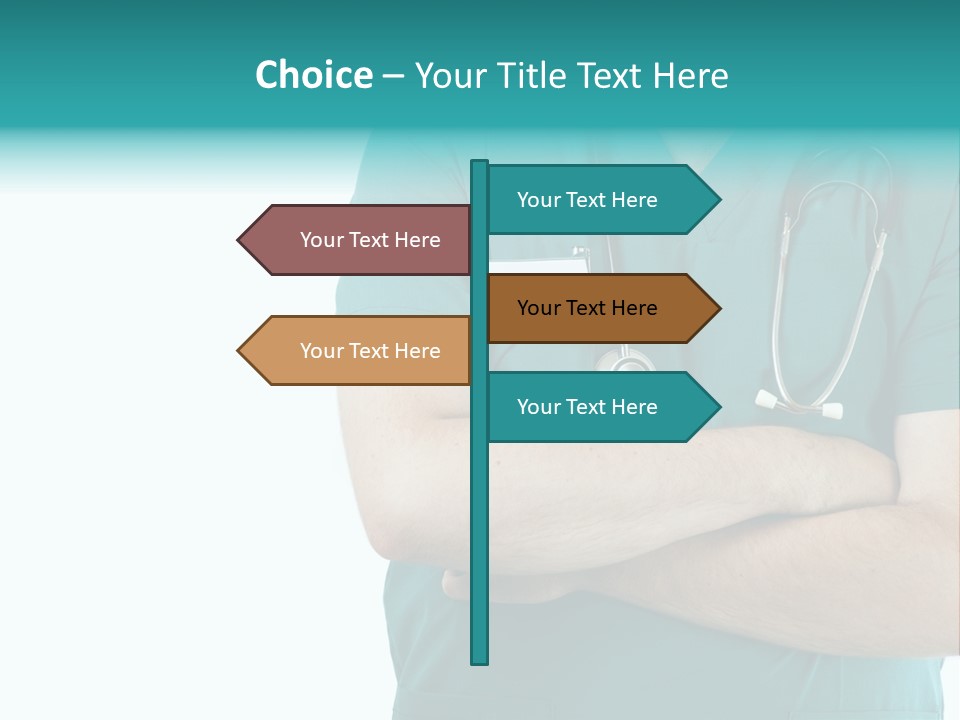 Choice – Your Title Text Here

Your Text Here

Your Text Here

Your Text Here

Your Text Here

Your Text Here